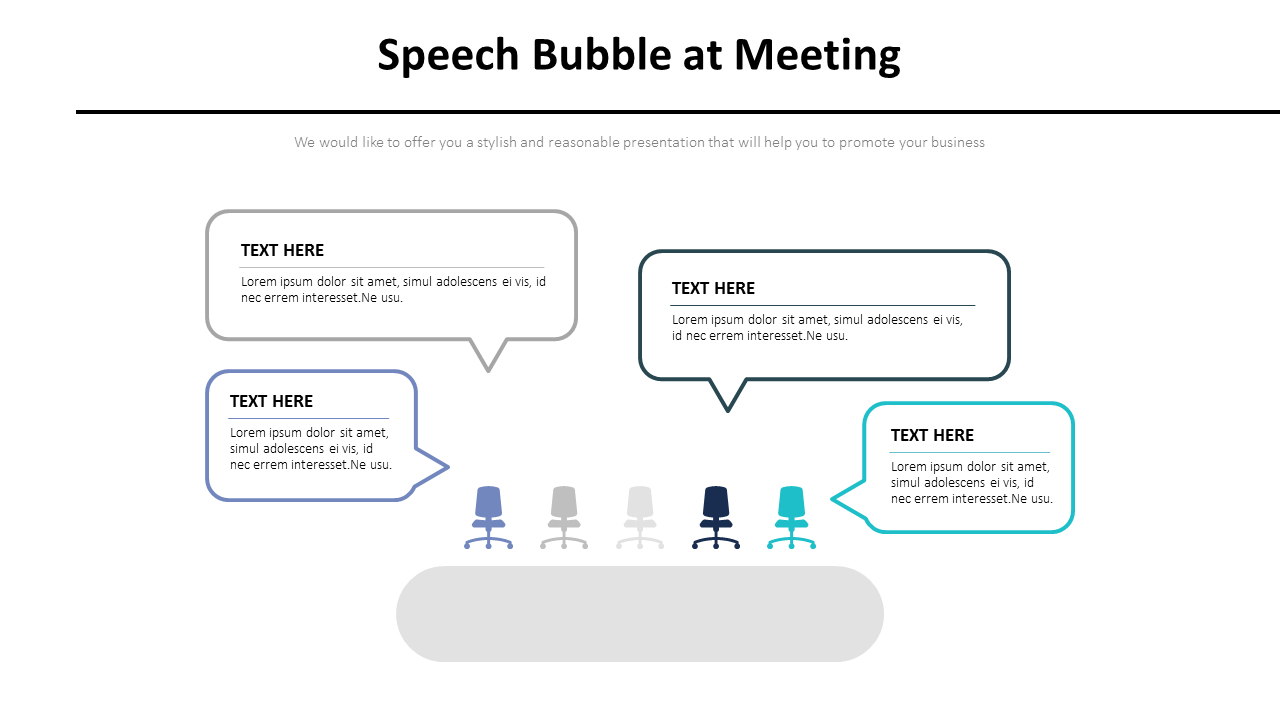 Speech Bubble at Meeting

We would like to offer you a stylish and reasonable presentation that will help you to promote your business

TEXT HERE

Lorem ipsum dolor sit amet, simul adolescens ei vis, id nec errem interesset.Ne usu.

TEXT HERE

Lorem ipsum dolor sit amet, simul adolescens ei vis, id nec errem interesset.Ne usu.

TEXT HERE

Lorem ipsum dolor sit amet, simul adolescens ei vis, id nec errem interesset.Ne usu.

TEXT HERE

Lorem ipsum dolor sit amet, simul adolescens ei vis, id nec errem interesset.Ne usu.